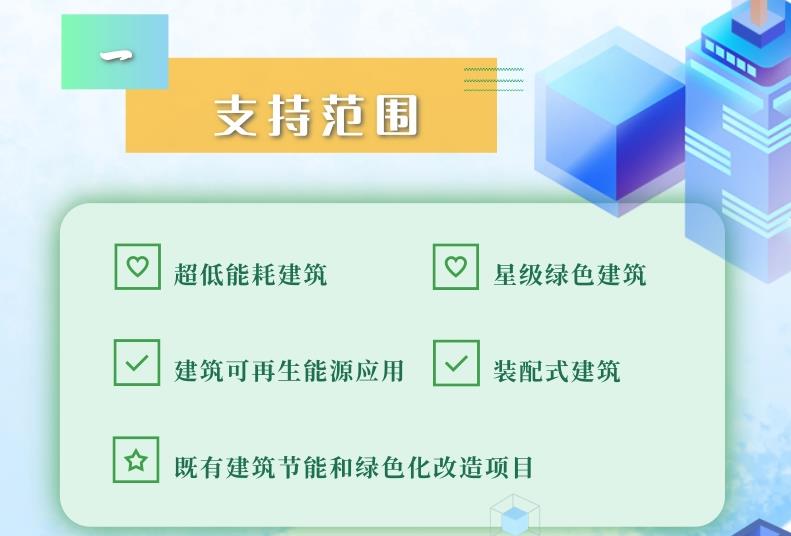 一

支持范围

超低能耗建筑

星级绿色建筑

建筑可再生能源应用

装配式建筑

既有建筑节能和绿色化改造项目